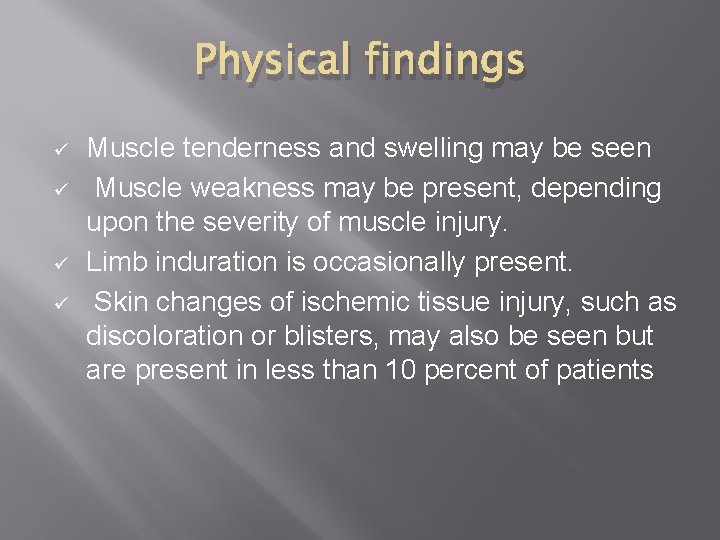 Physical findings

✓ Muscle tenderness and swelling may be seen
✓ Muscle weakness may be present, depending upon the severity of muscle injury.
✓ Limb induration is occasionally present.
✓ Skin changes of ischemic tissue injury, such as discoloration or blisters, may also be seen but are present in less than 10 percent of patients